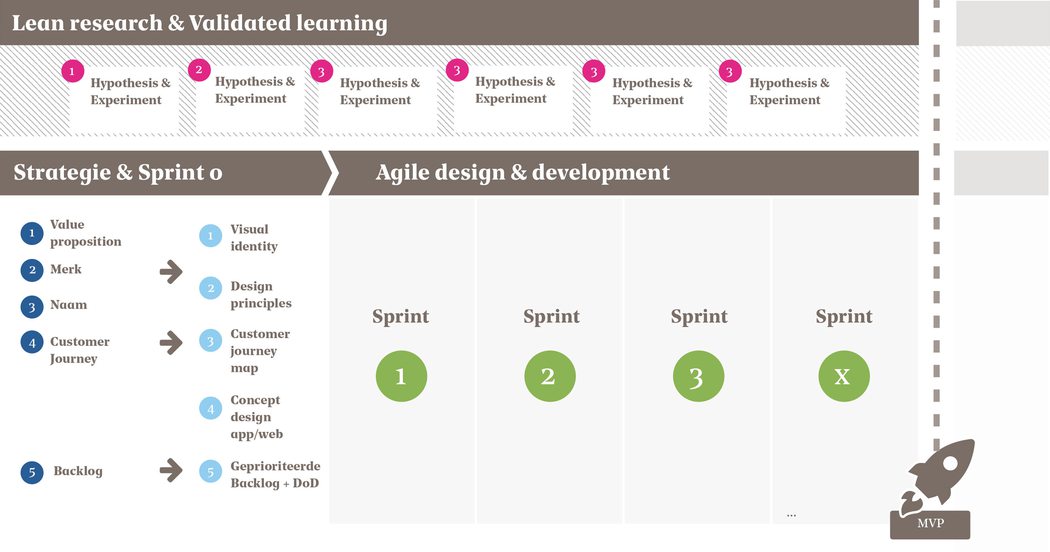 Lean research & Validated learning

1 Hypothesis & Experiment

2 Hypothesis & Experiment

3 Hypothesis & Experiment

3 Hypothesis & Experiment

3 Hypothesis & Experiment

3 Hypothesis & Experiment

Strategie & Sprint 0

Agile design & development

1 Value proposition

2 Merk

3 Naam

4 Customer Journey

5 Backlog

1 Visual identity

2 Design principles

3 Customer journey map

4 Concept design app/web

5 Geprioriteerde Backlog + DoD

Sprint 1

Sprint 2

Sprint 3

Sprint X

...

MVP